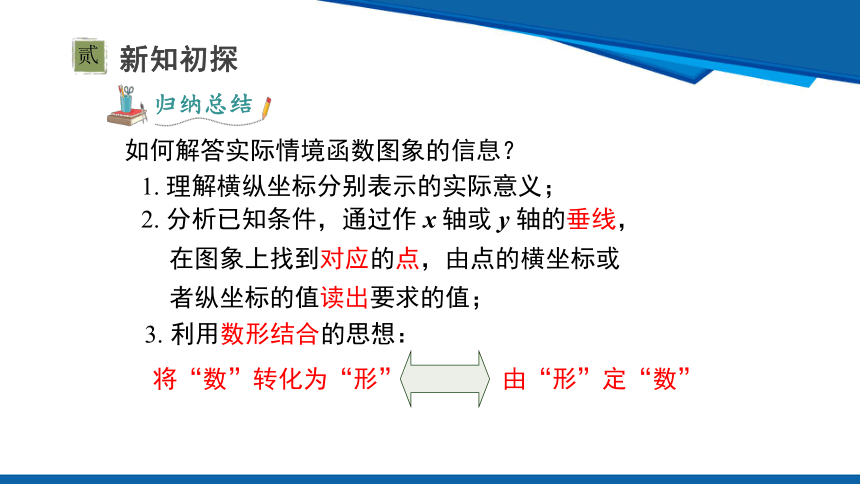 贰 新知初探

归纳总结

如何解答实际情境函数图象的信息？

1. 理解横纵坐标分别表示的实际意义；

2. 分析已知条件，通过作 $x$ 轴或 $y$ 轴的垂线，在图象上找到对应的点，由点的横坐标或者纵坐标的值读出要求的值；

3. 利用数形结合的思想：

将“数”转化为“形” 由“形”定“数”